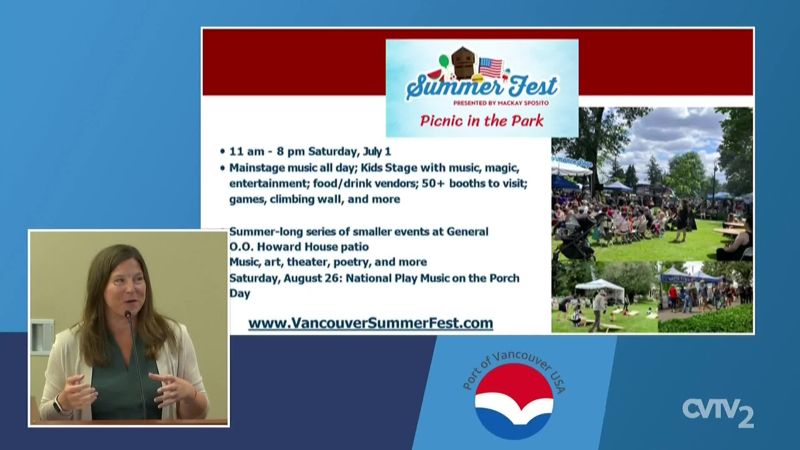 Summer Fest
PRESENTED BY MACKAY SPOSITO
Picnic in the Park

• 11 am - 8 pm Saturday, July 1
• Mainstage music all day; Kids Stage with music, magic, entertainment; food/drink vendors; 50+ booths to visit; games, climbing wall, and more

Summer-long series of smaller events at General O.O. Howard House patio
Music, art, theater, poetry, and more
Saturday, August 26: National Play Music on the Porch Day

www.VancouverSummerFest.com

Port of Vancouver USA

CVTV2